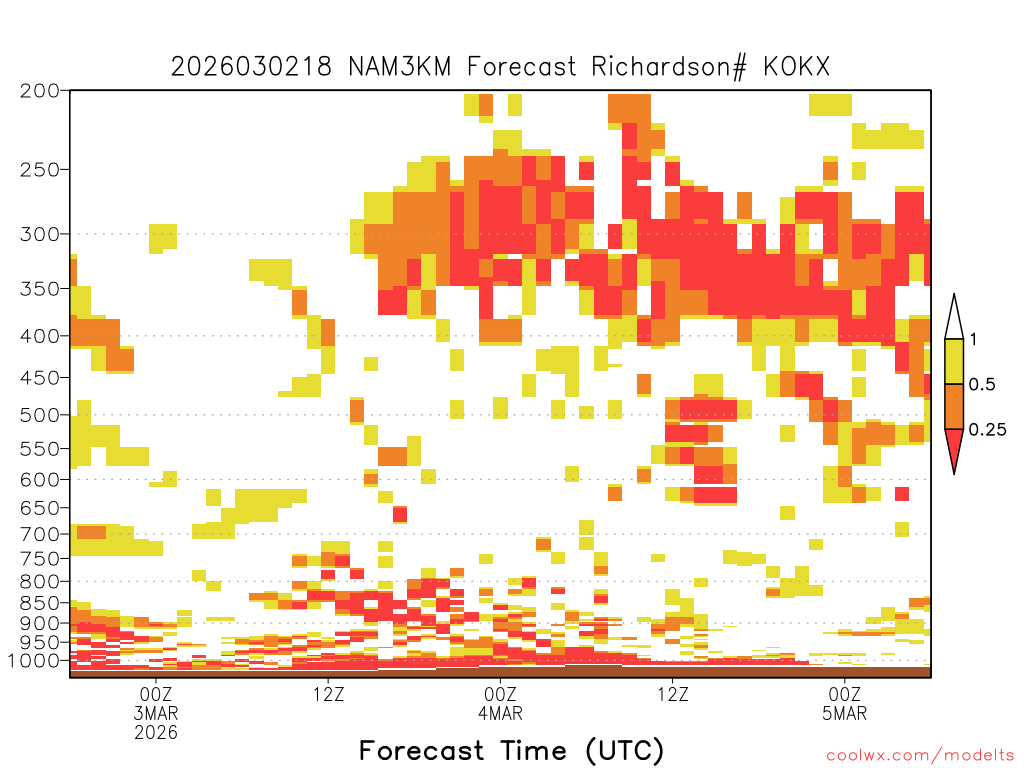 2026030218 NAM3KM Forecast Richardson# KOKX

200
250
300
350
400
450
500
550
600
650
700
750
800
850
900
950
1000

1
0.5
0.25

00Z
3MAR
2026

12Z

00Z
4MAR

12Z

00Z
5MAR

Forecast Time (UTC)

coolwx.com/modelts